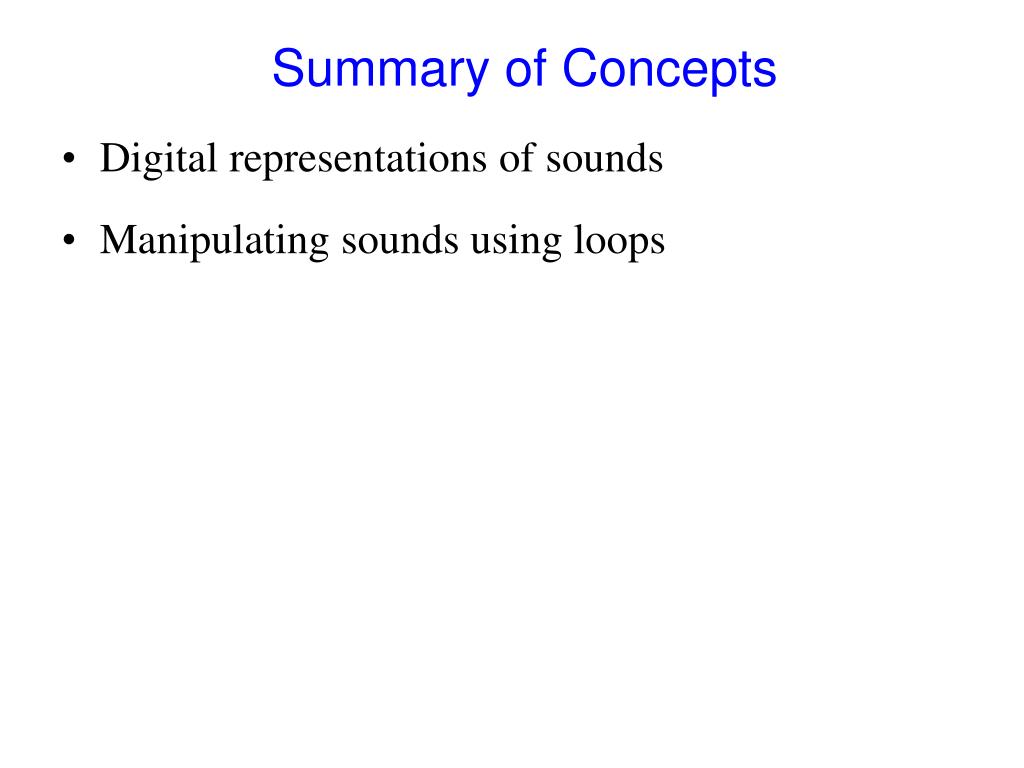 Summary of Concepts

• Digital representations of sounds

• Manipulating sounds using loops